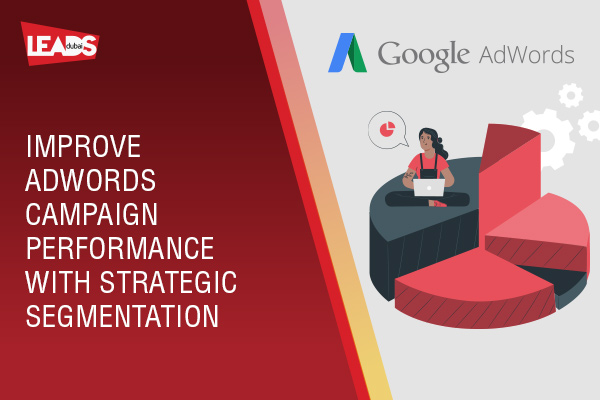 LEADS dubai

Google AdWords

IMPROVE ADWORDS CAMPAIGN PERFORMANCE WITH STRATEGIC SEGMENTATION